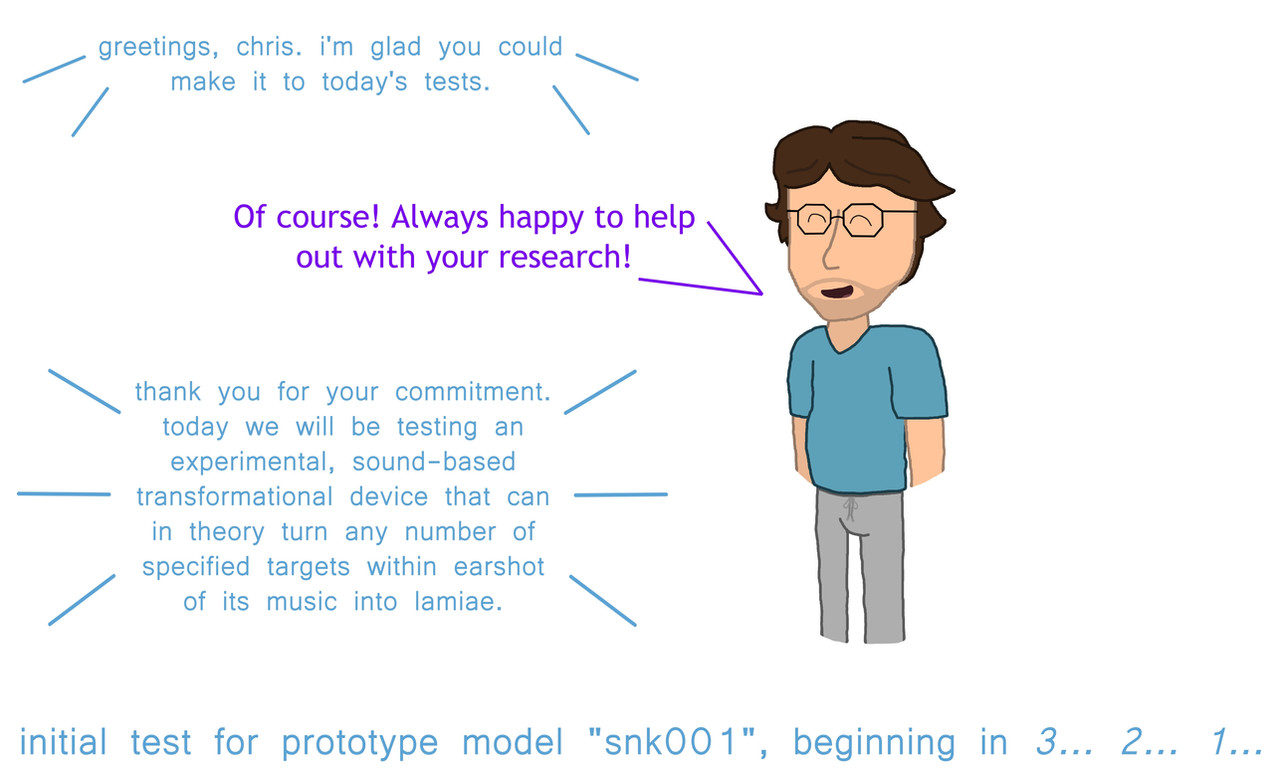 greetings, chris. i'm glad you could make it to today's tests.

Of course! Always happy to help out with your research!

thank you for your commitment. today we will be testing an experimental, sound-based transformational device that can in theory turn any number of specified targets within earshot of its music into lamiae.

initial test for prototype model "snk001", beginning in 3... 2... 1...